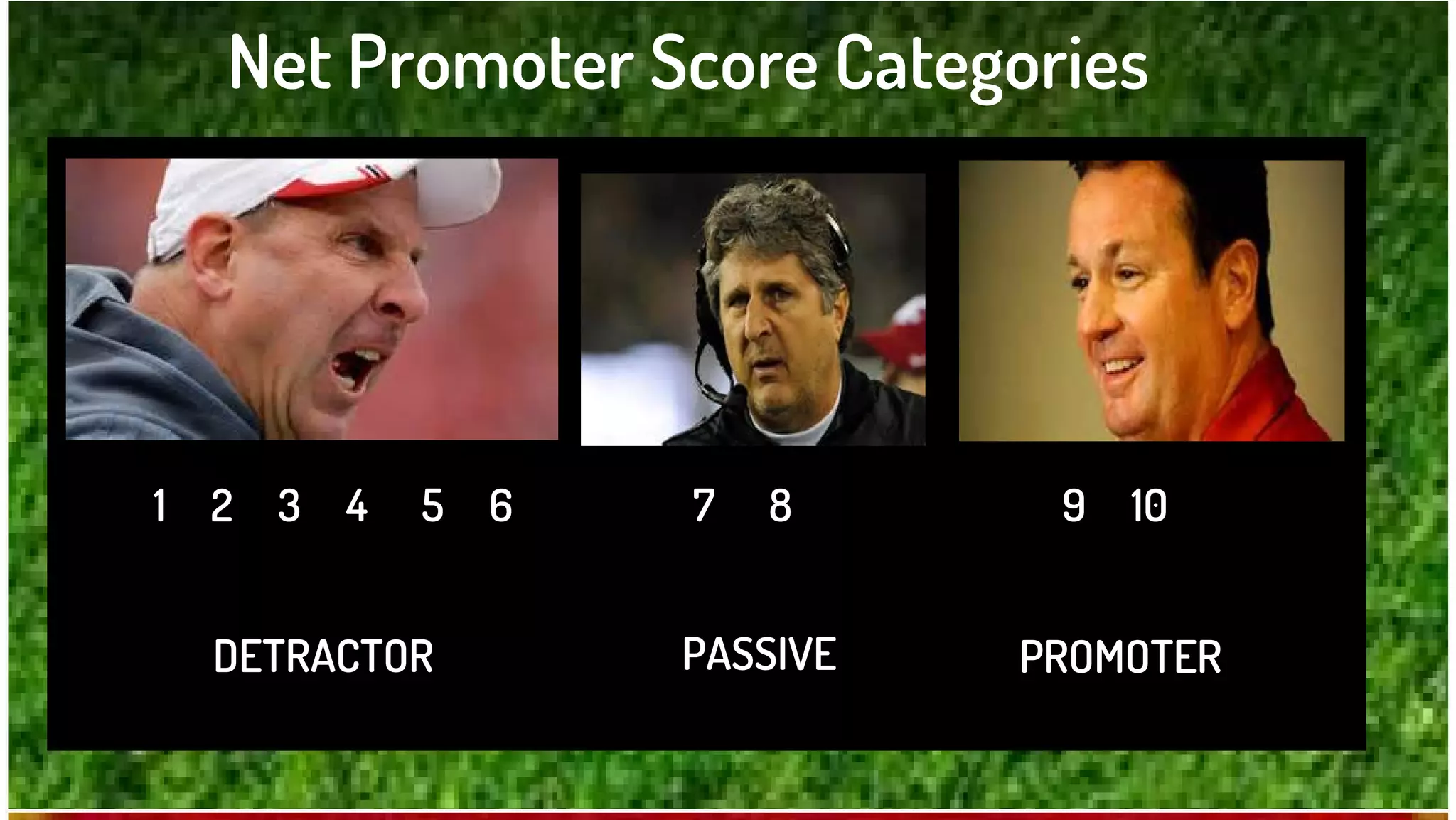 Net Promoter Score Categories

1 2 3 4 5 6

7 8

9 10

DETRACTOR

PASSIVE

PROMOTER